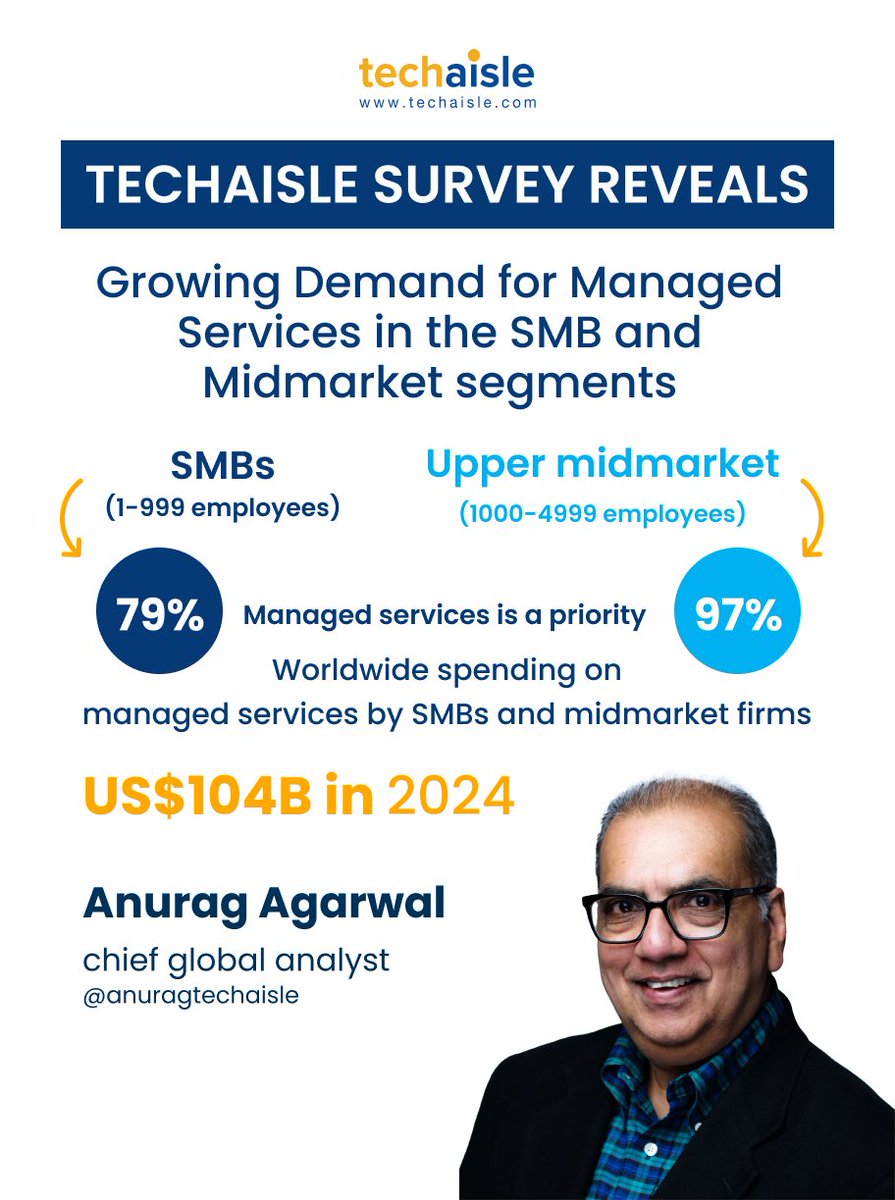 techaisle
www.techaisle.com

TECHAISLE SURVEY REVEALS

Growing Demand for Managed Services in the SMB and Midmarket segments

SMBs
(1-999 employees)

Upper midmarket
(1000-4999 employees)

79%

Managed services is a priority

97%

Worldwide spending on managed services by SMBs and midmarket firms

US$104B in 2024

Anurag Agarwal
chief global analyst
@anuragtechaisle